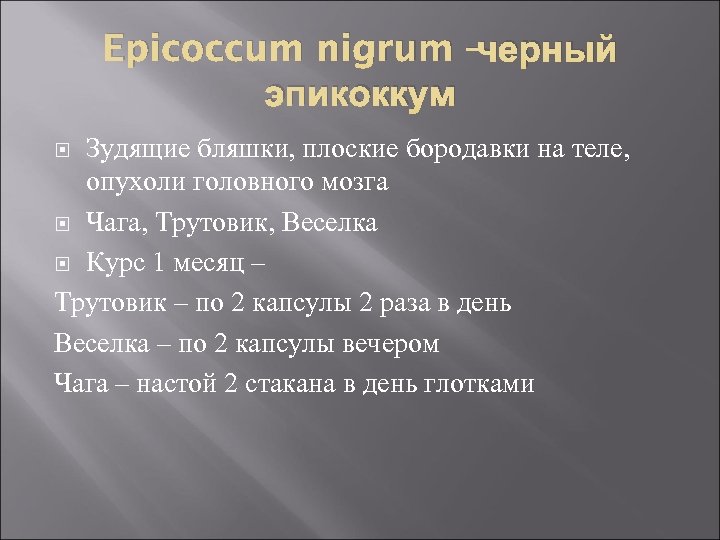 Epicoccum nigrum –черный эпикоккум

Зудящие бляшки, плоские бородавки на теле, опухоли головного мозга

Чага, Трутовик, Веселка

Курс 1 месяц –

Трутовик – по 2 капсулы 2 раза в день

Веселка – по 2 капсулы вечером

Чага – настой 2 стакана в день глотками